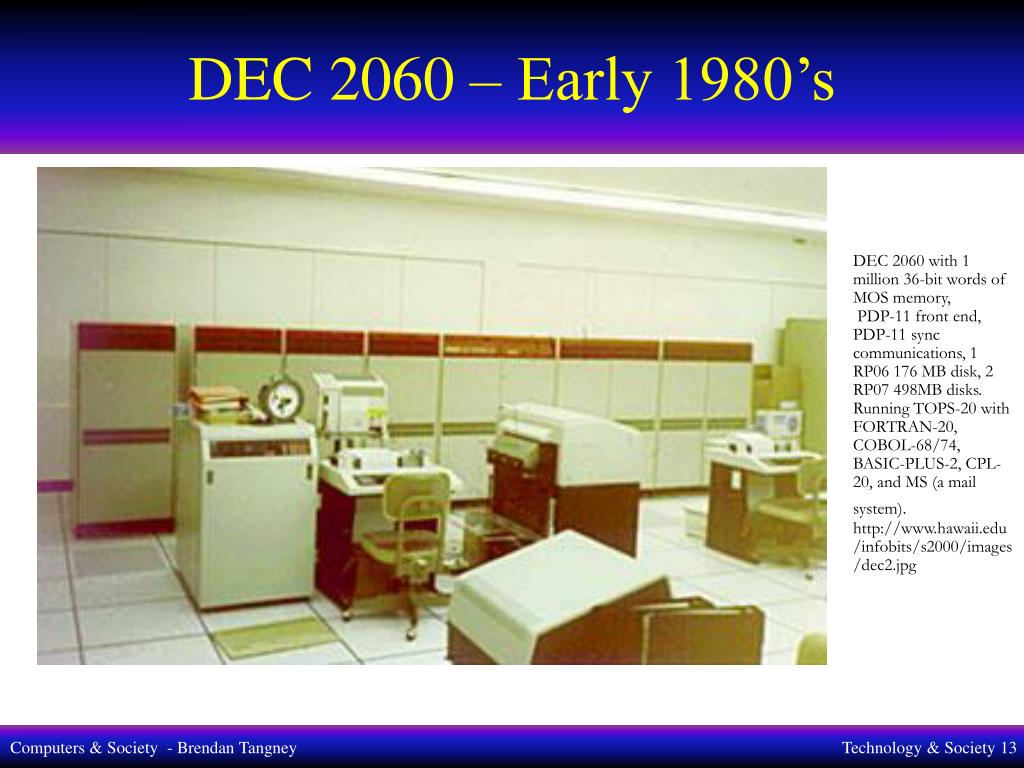 DEC 2060 – Early 1980’s

DEC 2060 with 1 million 36-bit words of MOS memory, PDP-11 front end, PDP-11 sync communications, 1 RP06 176 MB disk, 2 RP07 498MB disks. Running TOPS-20 with FORTRAN-20, COBOL-68/74, BASIC-PLUS-2, CPL-20, and MS (a mail system).
http://www.hawaii.edu/infobits/s2000/images/dec2.jpg

Computers & Society - Brendan Tangney

Technology & Society 13